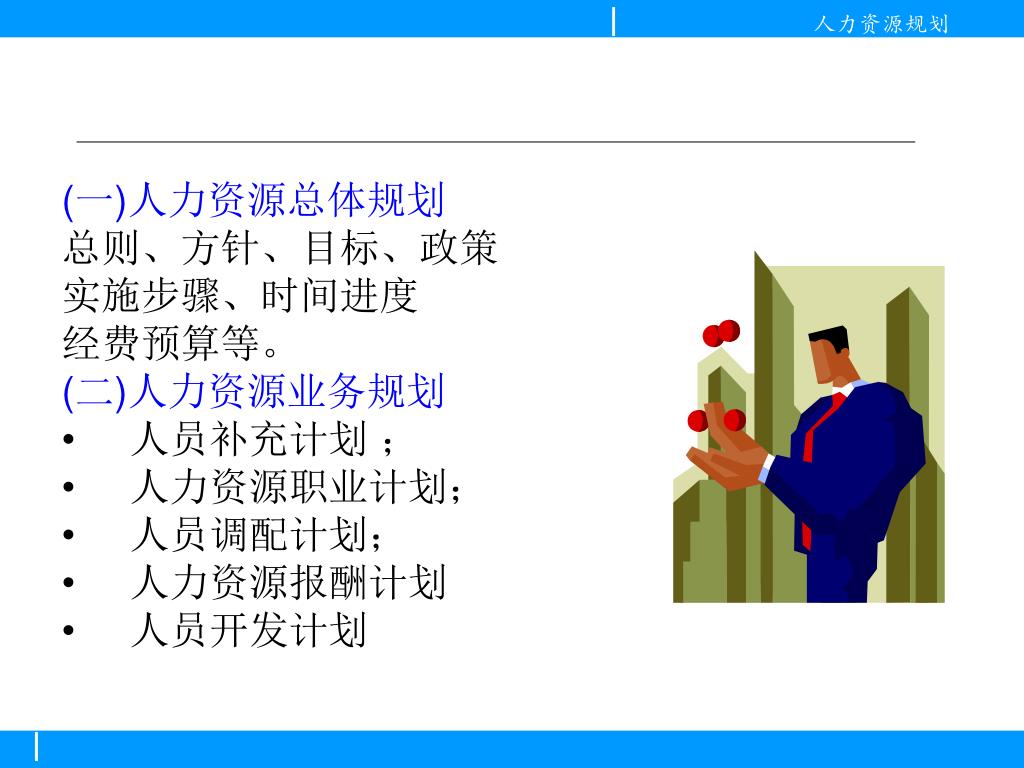 人力资源规划

(一)人力资源总体规划
总则、方针、目标、政策
实施步骤、时间进度
经费预算等。
(二)人力资源业务规划
• 人员补充计划 ;
• 人力资源职业计划;
• 人员调配计划;
• 人力资源报酬计划
• 人员开发计划